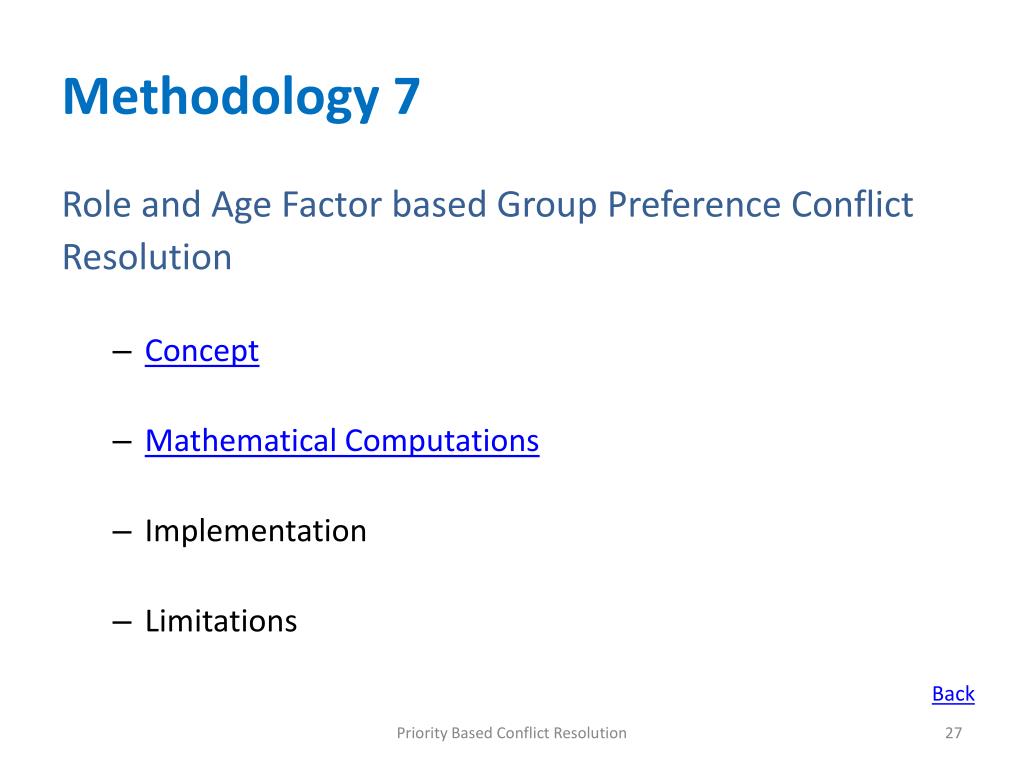 Methodology 7

Role and Age Factor based Group Preference Conflict Resolution

– Concept

– Mathematical Computations

– Implementation

– Limitations

Back

Priority Based Conflict Resolution

27